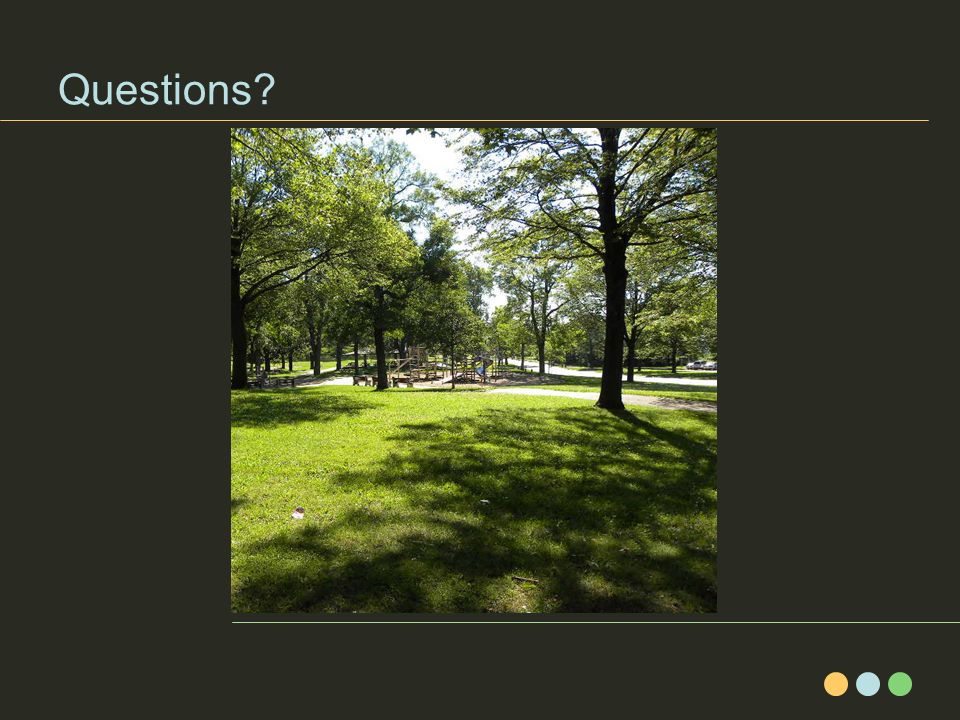 Questions?